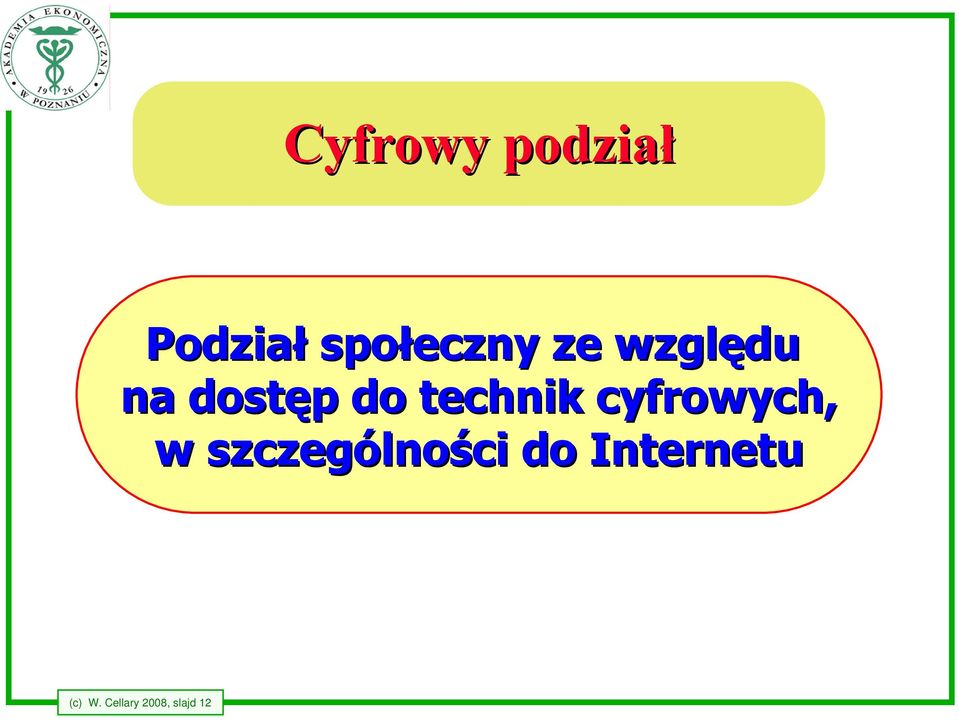 AKADEMIA EKONOMICZNA W POZNANIU 19 26

Cyfrowy podział

Podział społeczny ze względu na dostęp do technik cyfrowych, w szczególności do Internetu

(c) W. Cellary 2008, slajd 12